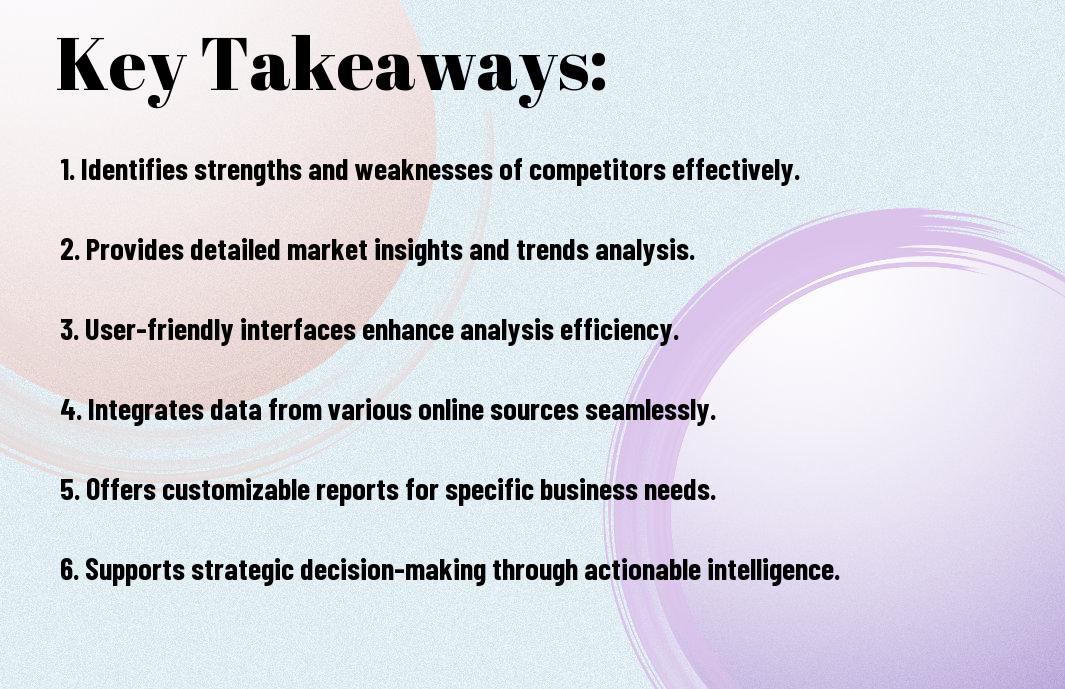 Key Takeaways:

1. Identifies strengths and weaknesses of competitors effectively.

2. Provides detailed market insights and trends analysis.

3. User-friendly interfaces enhance analysis efficiency.

4. Integrates data from various online sources seamlessly.

5. Offers customizable reports for specific business needs.

6. Supports strategic decision-making through actionable intelligence.